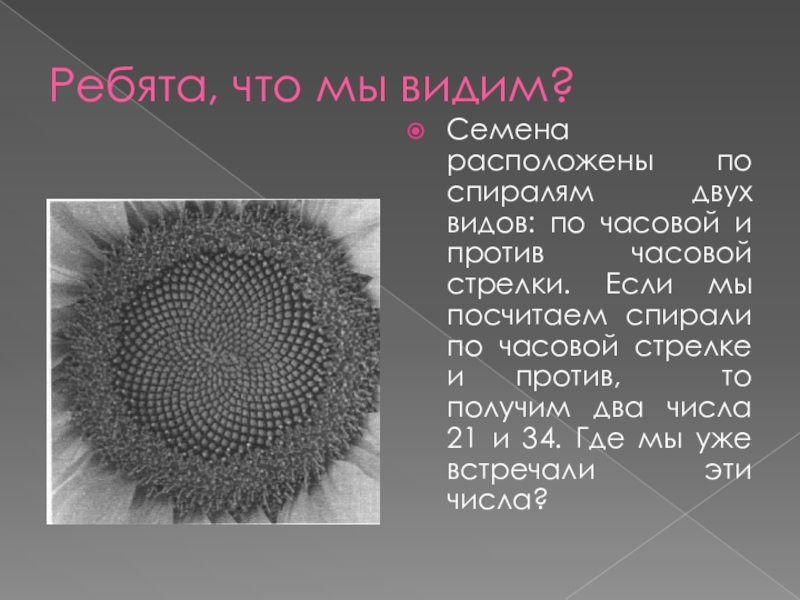 Ребята, что мы видим?

Семена расположены по спиралям двух видов: по часовой и против часовой стрелки. Если мы посчитаем спирали по часовой стрелке и против, то получим два числа 21 и 34. Где мы уже встречали эти числа?